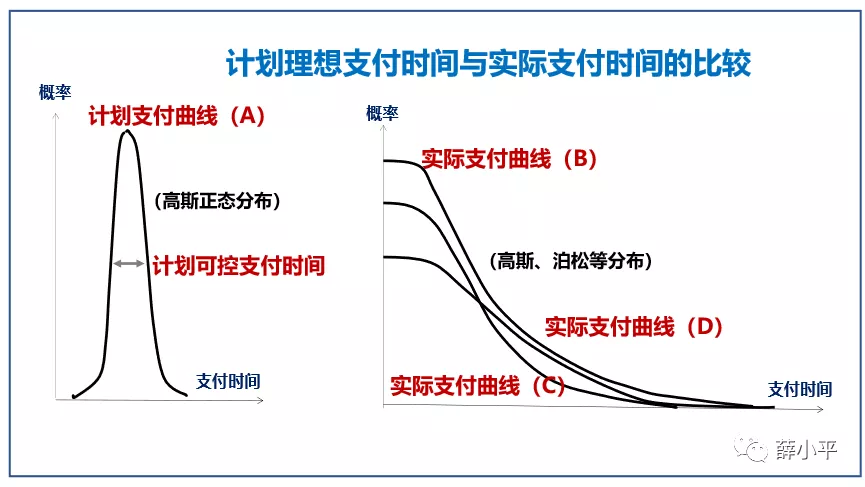 计划理想支付时间与实际支付时间的比较

概率

计划支付曲线（A）

（高斯正态分布）

计划可控支付时间

支付时间

概率

实际支付曲线（B）

（高斯、泊松等分布）

实际支付曲线（D）

实际支付曲线（C）

支付时间

薛小平